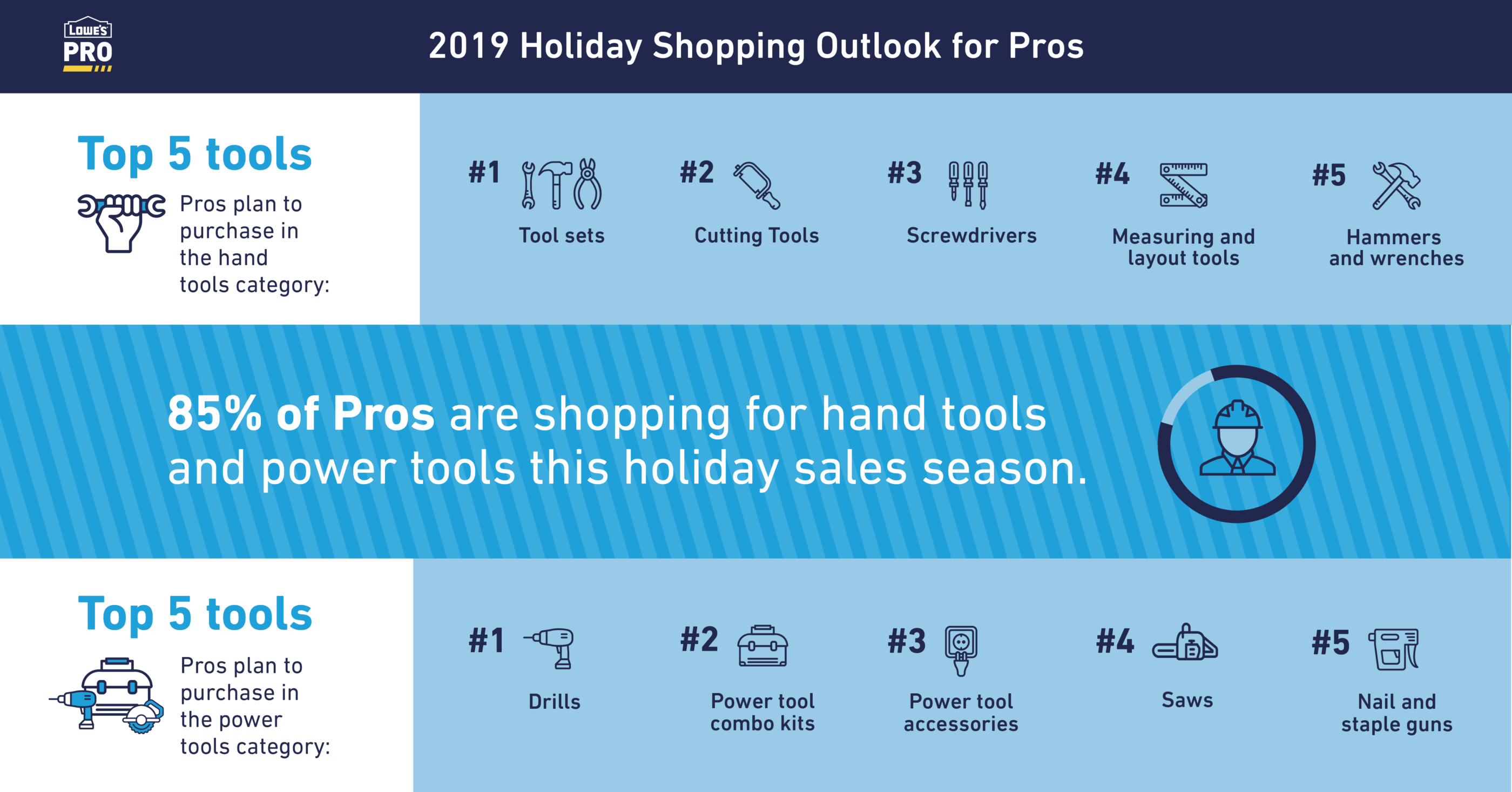 LOWE'S PRO

2019 Holiday Shopping Outlook for Pros

Top 5 tools

Pros plan to purchase in the hand tools category:

#1 Tool sets

#2 Cutting Tools

#3 Screwdrivers

#4 Measuring and layout tools

#5 Hammers and wrenches

85% of Pros are shopping for hand tools and power tools this holiday sales season.

Top 5 tools

Pros plan to purchase in the power tools category:

#1 Drills

#2 Power tool combo kits

#3 Power tool accessories

#4 Saws

#5 Nail and staple guns